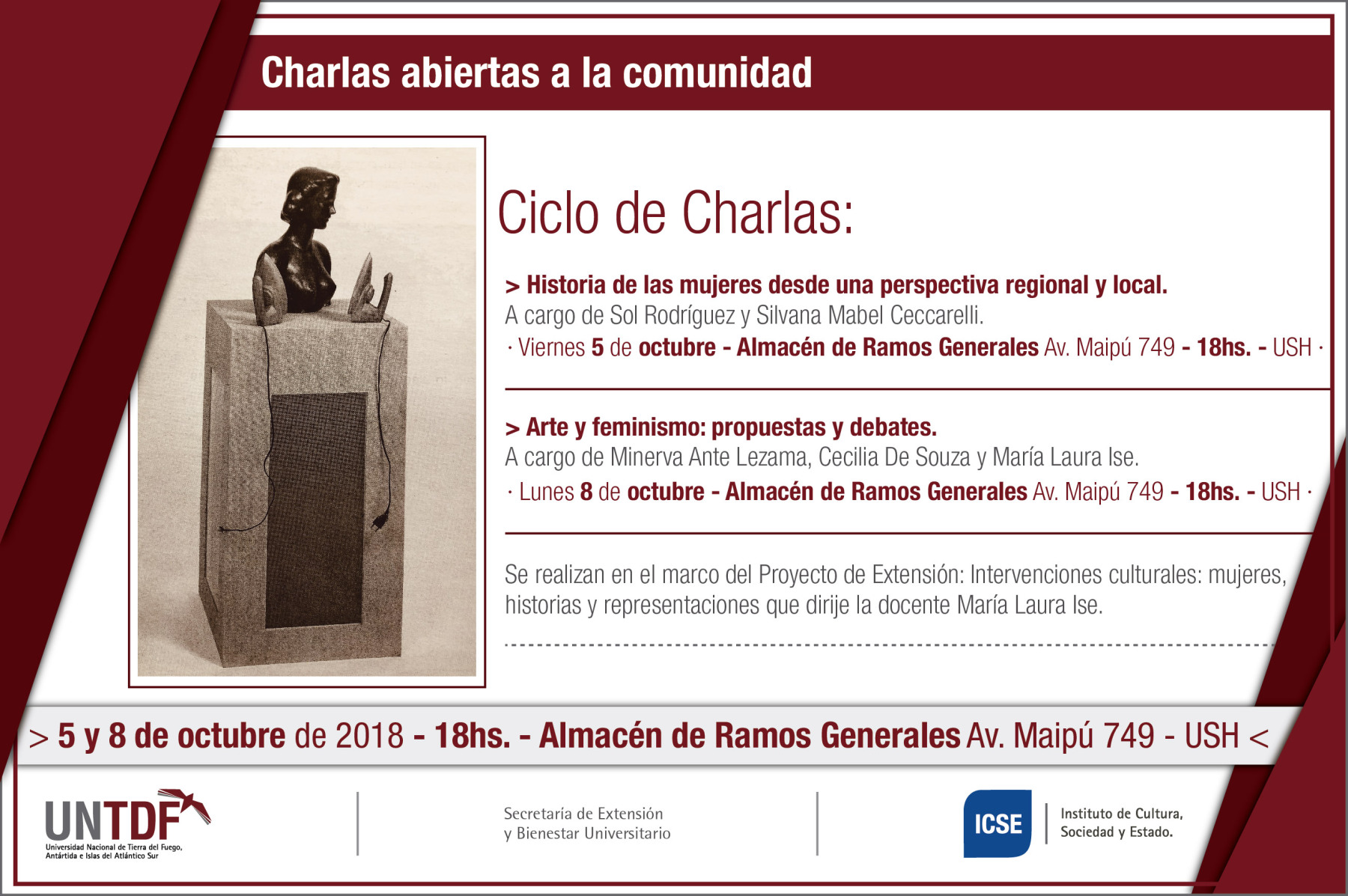 Charlas abiertas a la comunidad

Ciclo de Charlas:

> Historia de las mujeres desde una perspectiva regional y local.
A cargo de Sol Rodríguez y Silvana Mabel Ceccarelli.
· Viernes 5 de octubre - Almacén de Ramos Generales Av. Maipú 749 - 18hs. - USH ·

> Arte y feminismo: propuestas y debates.
A cargo de Minerva Ante Lezama, Cecilia De Souza y María Laura Ise.
· Lunes 8 de octubre - Almacén de Ramos Generales Av. Maipú 749 - 18hs. - USH ·

Se realizan en el marco del Proyecto de Extensión: Intervenciones culturales: mujeres, historias y representaciones que dirije la docente María Laura Ise.

> 5 y 8 de octubre de 2018 - 18hs. - Almacén de Ramos Generales Av. Maipú 749 - USH <

UNTDF
Universidad Nacional de Tierra del Fuego, Antártida e Islas del Atlántico Sur

Secretaría de Extensión
y Bienestar Universitario

ICSE
Instituto de Cultura,
Sociedad y Estado.